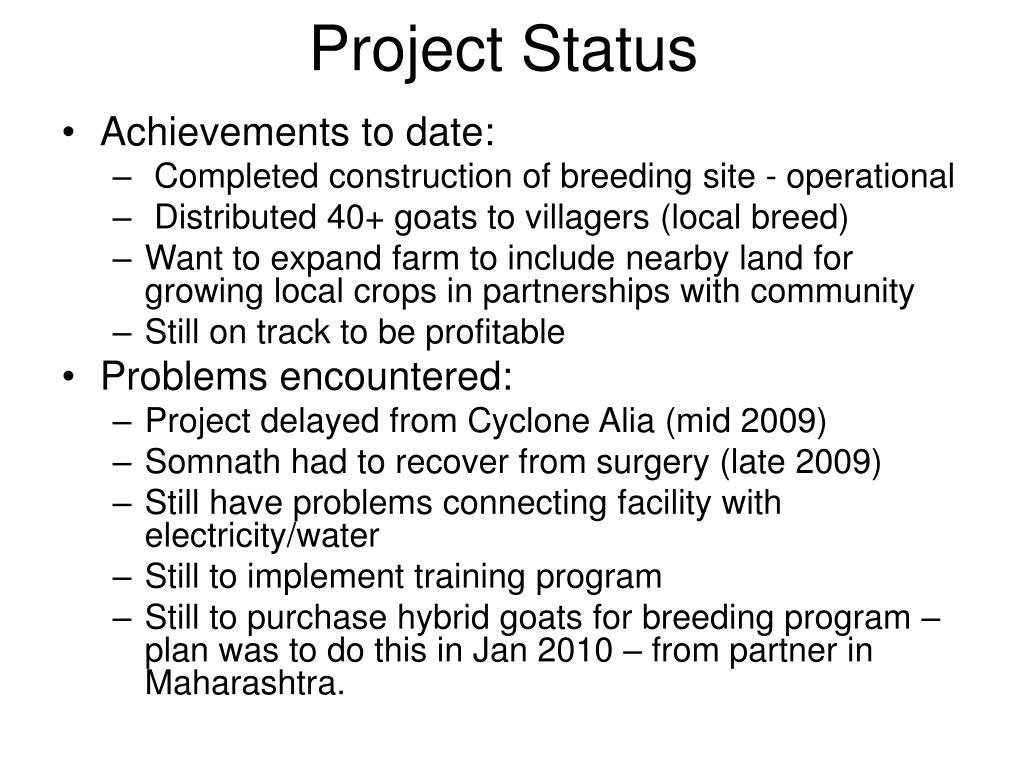 Project Status

• Achievements to date:
– Completed construction of breeding site - operational
– Distributed 40+ goats to villagers (local breed)
– Want to expand farm to include nearby land for growing local crops in partnerships with community
– Still on track to be profitable

• Problems encountered:
– Project delayed from Cyclone Alia (mid 2009)
– Somnath had to recover from surgery (late 2009)
– Still have problems connecting facility with electricity/water
– Still to implement training program
– Still to purchase hybrid goats for breeding program – plan was to do this in Jan 2010 – from partner in Maharashtra.